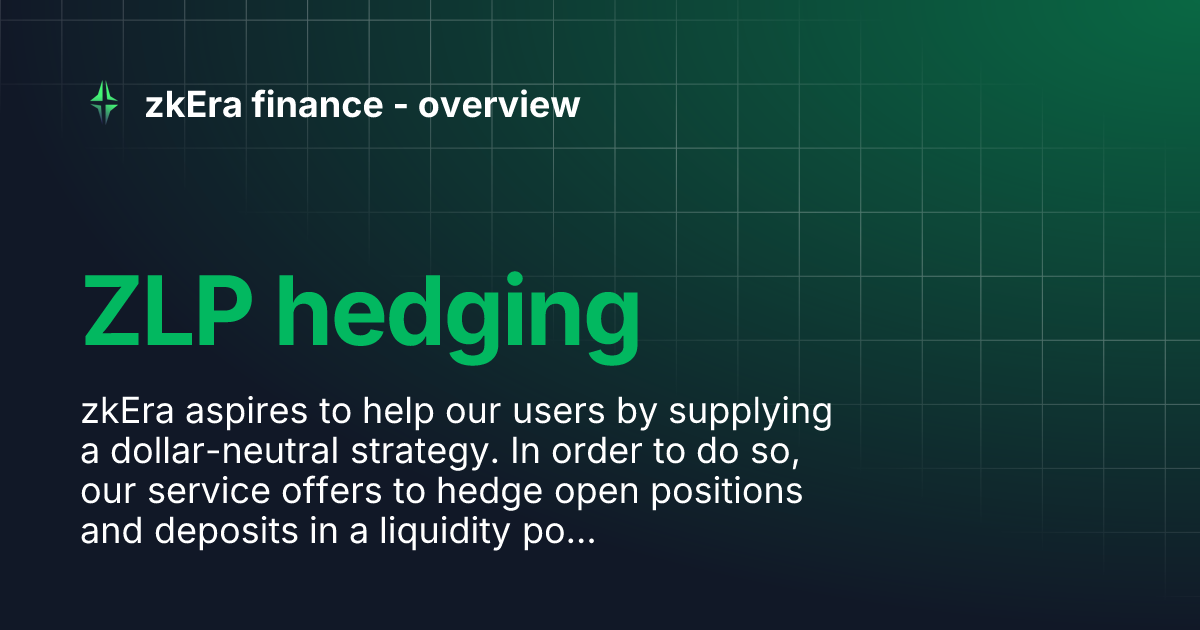 zkEra finance - overview

ZLP hedging

zkEra aspires to help our users by supplying a dollar-neutral strategy. In order to do so, our service offers to hedge open positions and deposits in a liquidity po...